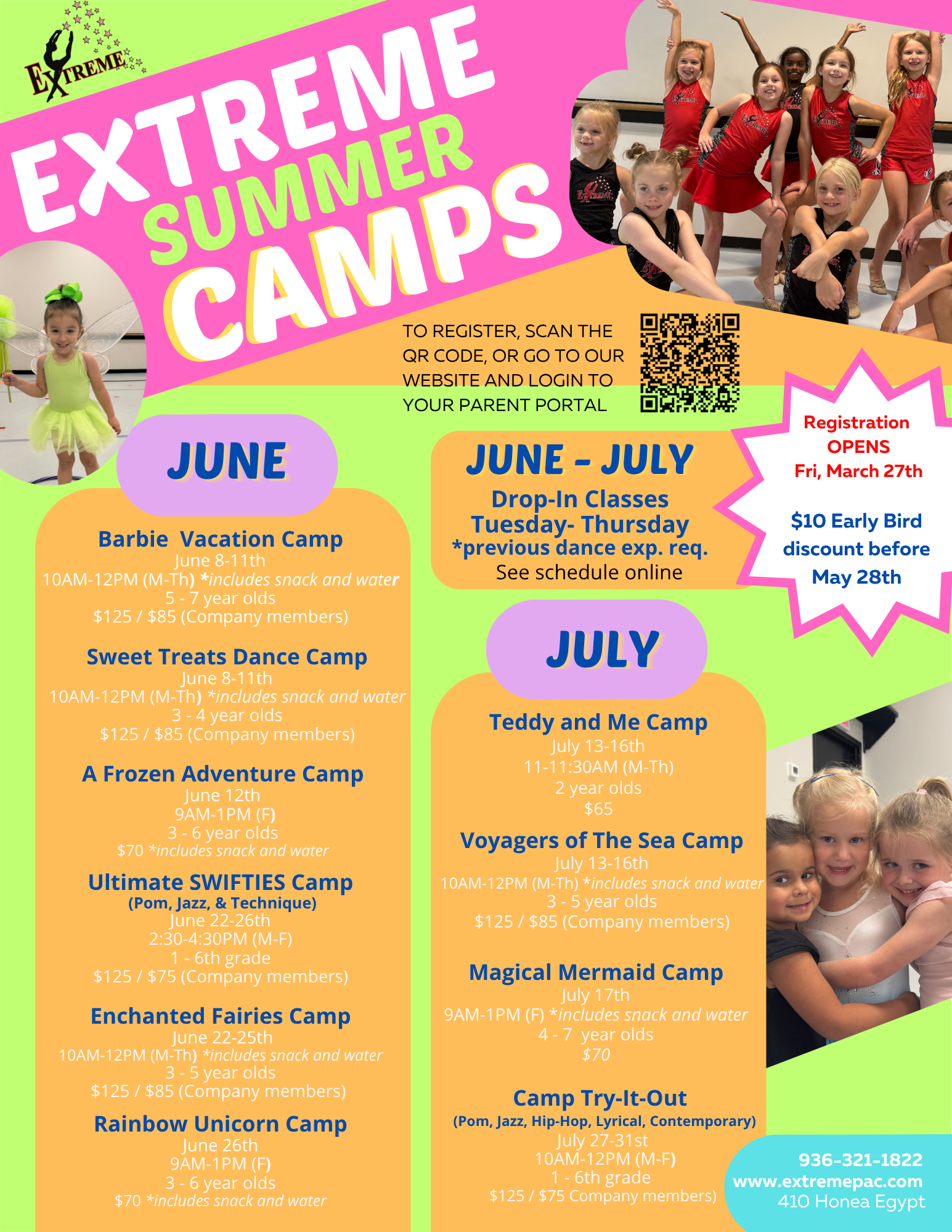 EXTREME

EXTREME SUMMER CAMPS

TO REGISTER, SCAN THE QR CODE, OR GO TO OUR WEBSITE AND LOGIN TO YOUR PARENT PORTAL

Registration OPENS Fri, March 27th

$10 Early Bird discount before May 28th

JUNE

Barbie Vacation Camp
June 8-11th
10AM-12PM (M-Th) *includes snack and water
5 - 7 year olds
$125 / $85 (Company members)

Sweet Treats Dance Camp
June 8-11th
10AM-12PM (M-Th) *includes snack and water
3 - 4 year olds
$125 / $85 (Company members)

A Frozen Adventure Camp
June 12th
9AM-1PM (F)
3 - 6 year olds
$70 *includes snack and water

Ultimate SWIFTIES Camp
(Pom, Jazz, & Technique)
June 22-26th
2:30-4:30PM (M-F)
1 - 6th grade
$125 / $75 (Company members)

Enchanted Fairies Camp
June 22-25th
10AM-12PM (M-Th) *includes snack and water
3 - 5 year olds
$125 / $85 (Company members)

Rainbow Unicorn Camp
June 26th
9AM-1PM (F)
3 - 6 year olds
$70 *includes snack and water

JUNE - JULY

Drop-In Classes
Tuesday- Thursday
*previous dance exp. req.
See schedule online

JULY

Teddy and Me Camp
July 13-16th
11-11:30AM (M-Th)
2 year olds
$65

Voyagers of The Sea Camp
July 13-16th
10AM-12PM (M-Th) *includes snack and water
3 - 5 year olds
$125 / $85 (Company members)

Magical Mermaid Camp
July 17th
9AM-1PM (F) *includes snack and water
4 - 7 year olds
$70

Camp Try-It-Out
(Pom, Jazz, Hip-Hop, Lyrical, Contemporary)
July 27-31st
10AM-12PM (M-F)
1 - 6th grade
$125 / $75 Company members)

936-321-1822
www.extremepac.com
410 Honea Egypt